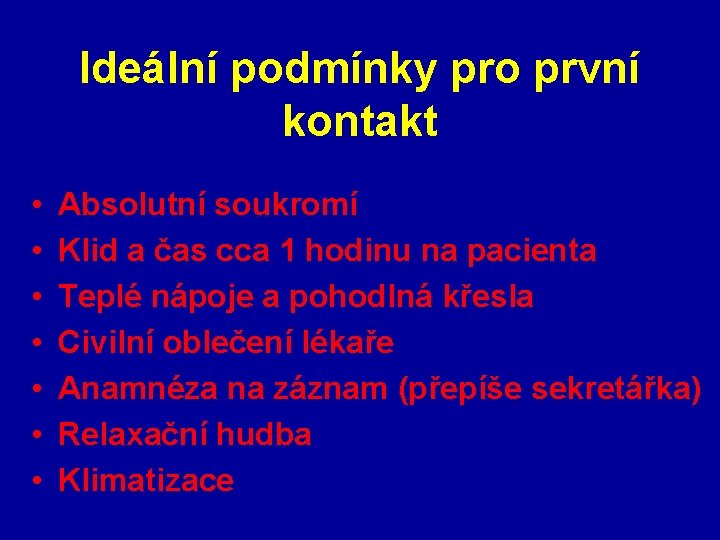 Ideální podmínky pro první kontakt

• Absolutní soukromí
• Klid a čas cca 1 hodinu na pacienta
• Teplé nápoje a pohodlná křesla
• Civilní oblečení lékaře
• Anamnéza na záznam (přepíše sekretářka)
• Relaxační hudba
• Klimatizace